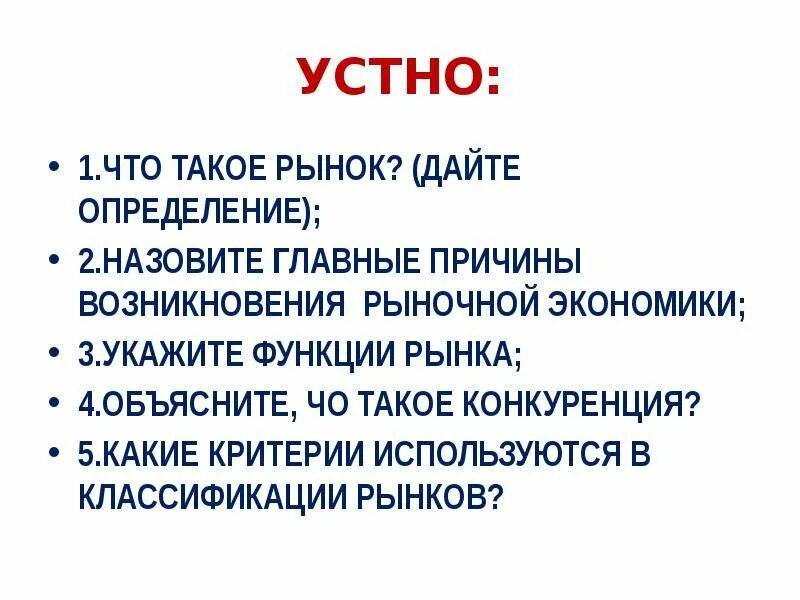 УСТНО:

• 1.ЧТО ТАКОЕ РЫНОК? (ДАЙТЕ ОПРЕДЕЛЕНИЕ);
• 2.НАЗОВИТЕ ГЛАВНЫЕ ПРИЧИНЫ ВОЗНИКНОВЕНИЯ РЫНОЧНОЙ ЭКОНОМИКИ;
• 3.УКАЖИТЕ ФУНКЦИИ РЫНКА;
• 4.ОБЪЯСНИТЕ, ЧО ТАКОЕ КОНКУРЕНЦИЯ?
• 5.КАКИЕ КРИТЕРИИ ИСПОЛЬЗУЮТСЯ В КЛАССИФИКАЦИИ РЫНКОВ?